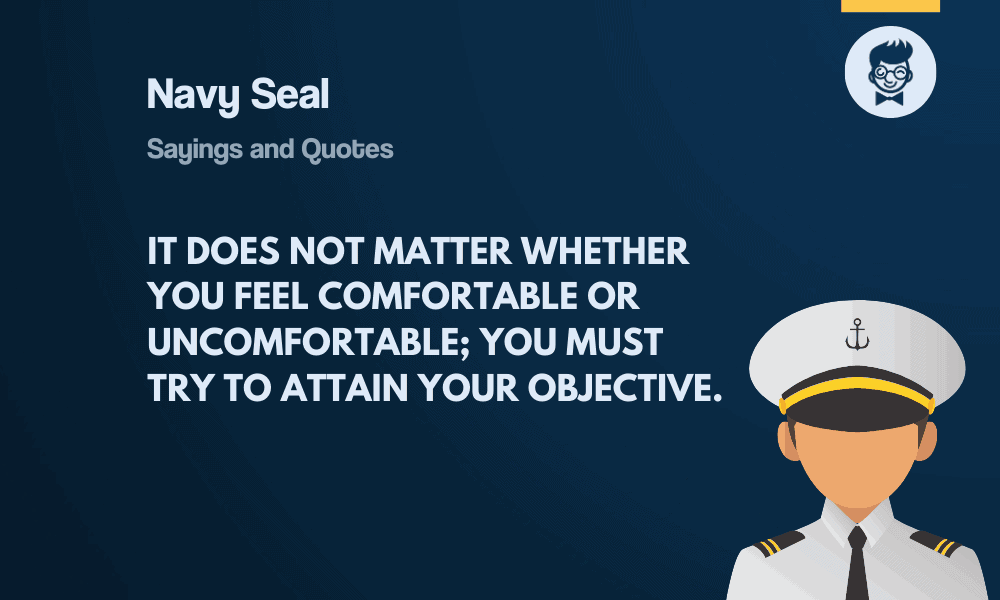 Navy Seal

Sayings and Quotes

IT DOES NOT MATTER WHETHER YOU FEEL COMFORTABLE OR UNCOMFORTABLE; YOU MUST TRY TO ATTAIN YOUR OBJECTIVE.